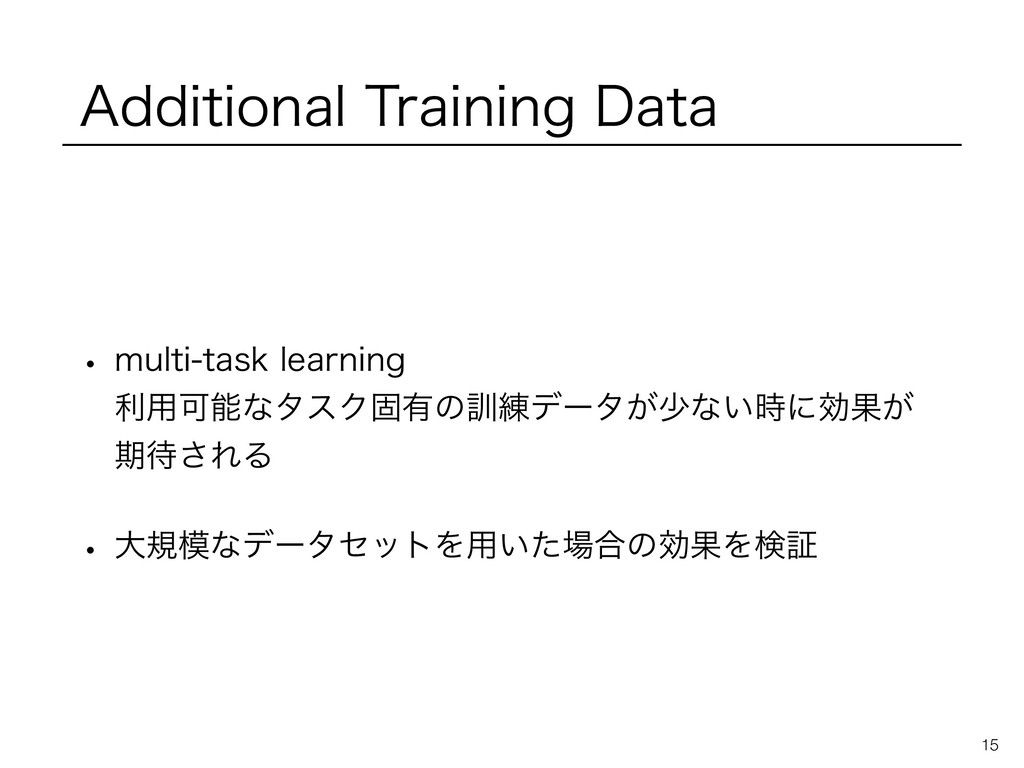 Additional Training Data

• multi-task learning
利用可能なタスク固有の訓練データが少ない時に効果が期待される

• 大規模なデータセットを用いた場合の効果を検証

15